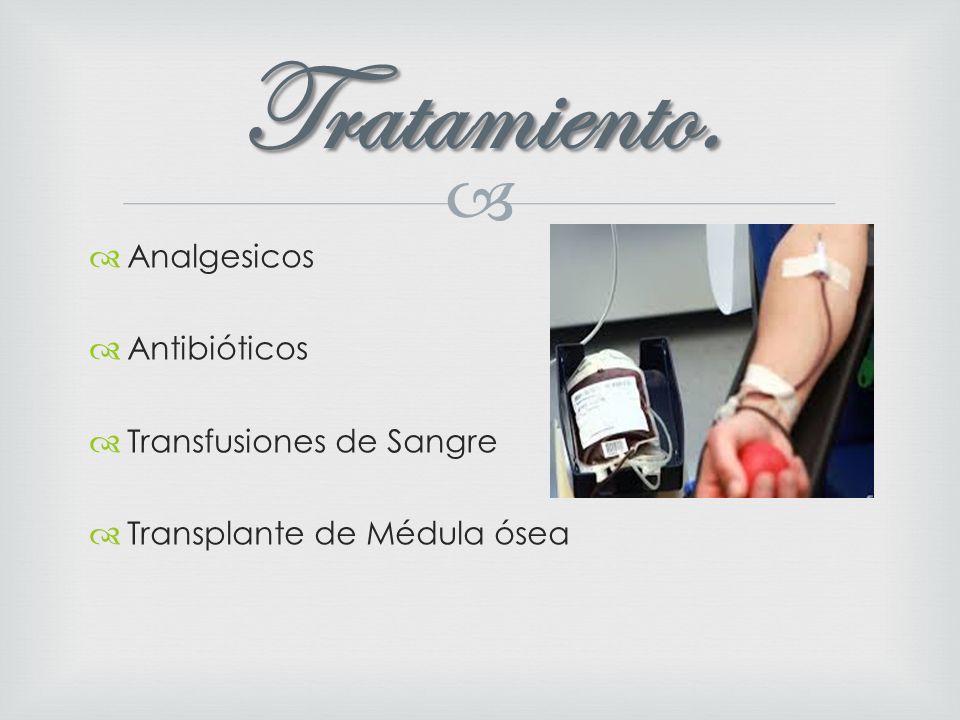 Tratamiento.

Analgesicos

Antibióticos

Transfusiones de Sangre

Transplante de Médula ósea